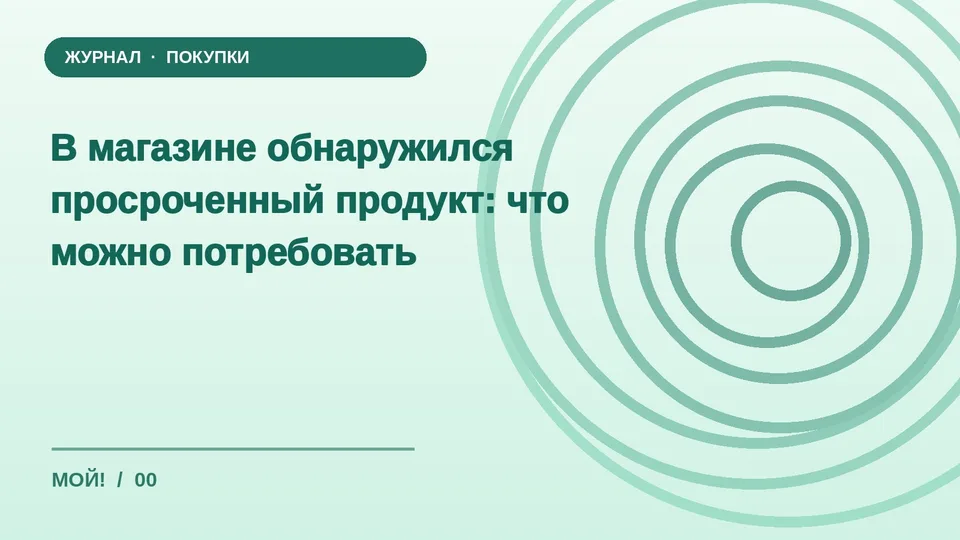 ЖУРНАЛ · ПОКУПКИ

В магазине обнаружился просроченный продукт: что можно потребовать

МОЙ! / 00